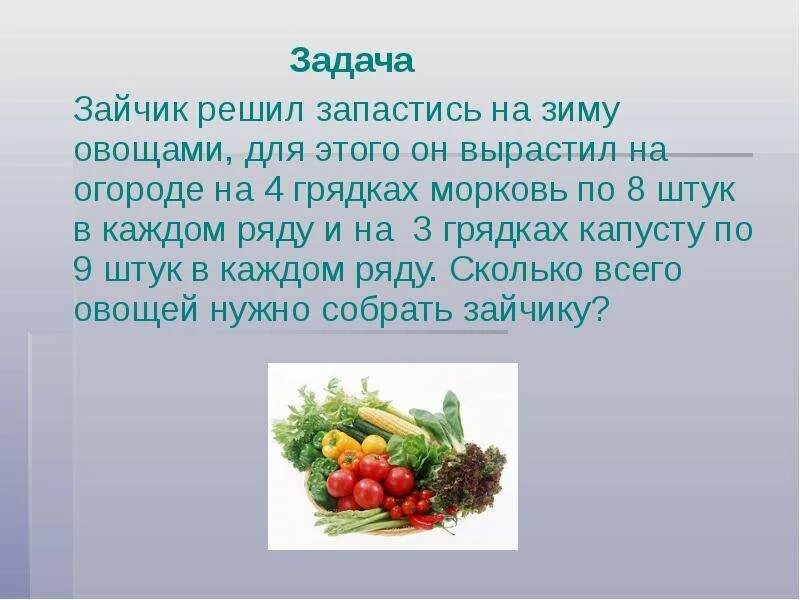 Задача

Зайчик решил запастись на зиму овощами, для этого он вырастил на огороде на 4 грядках морковь по 8 штук в каждом ряду и на 3 грядках капусту по 9 штук в каждом ряду. Сколько всего овощей нужно собрать зайчику?